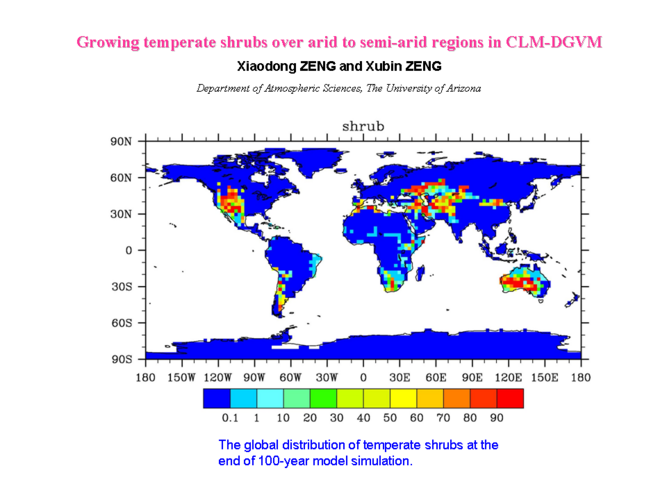 Growing temperate shrubs over arid to semi-arid regions in CLM-DGVM

Xiaodong ZENG and Xubin ZENG

Department of Atmospheric Sciences, The University of Arizona

shrub

90N
60N
30N
0
30S
60S
90S

180 150W 120W 90W 60W 30W 0 30E 60E 90E 120E 150E 180

0.1 1 10 20 30 40 50 60 70 80 90

The global distribution of temperate shrubs at the end of 100-year model simulation.